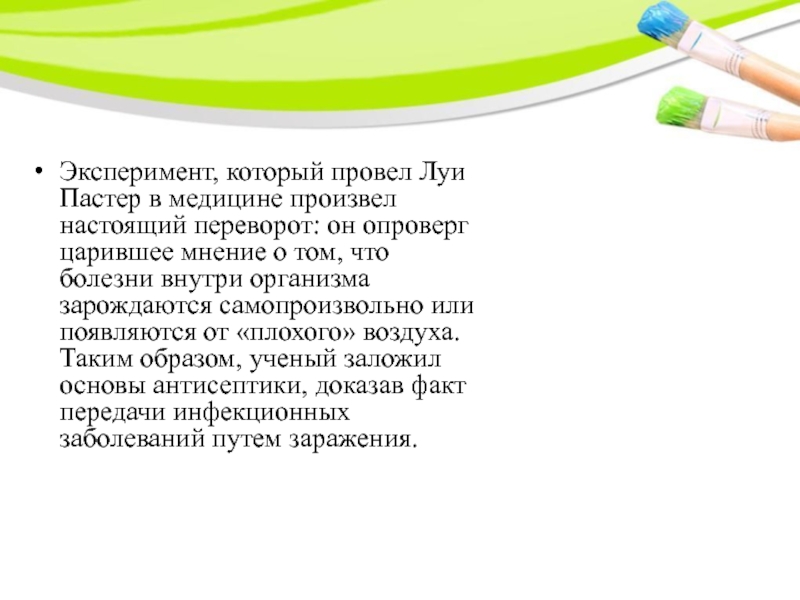 • Эксперимент, который провел Луи Пастер в медицине произвел настоящий переворот: он опроверг царившее мнение о том, что болезни внутри организма зарождаются самопроизвольно или появляются от «плохого» воздуха. Таким образом, ученый заложил основы антисептики, доказав факт передачи инфекционных заболеваний путем заражения.